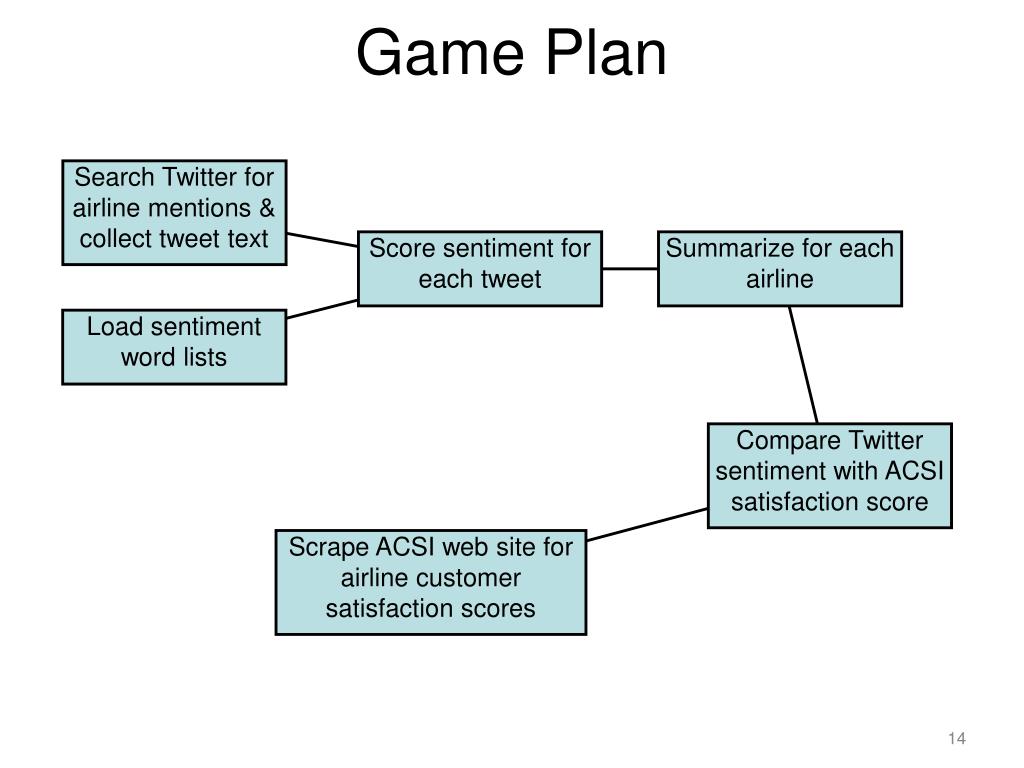 Game Plan

Search Twitter for airline mentions & collect tweet text

Load sentiment word lists

Score sentiment for each tweet

Summarize for each airline

Compare Twitter sentiment with ACSI satisfaction score

Scrape ACSI web site for airline customer satisfaction scores

14